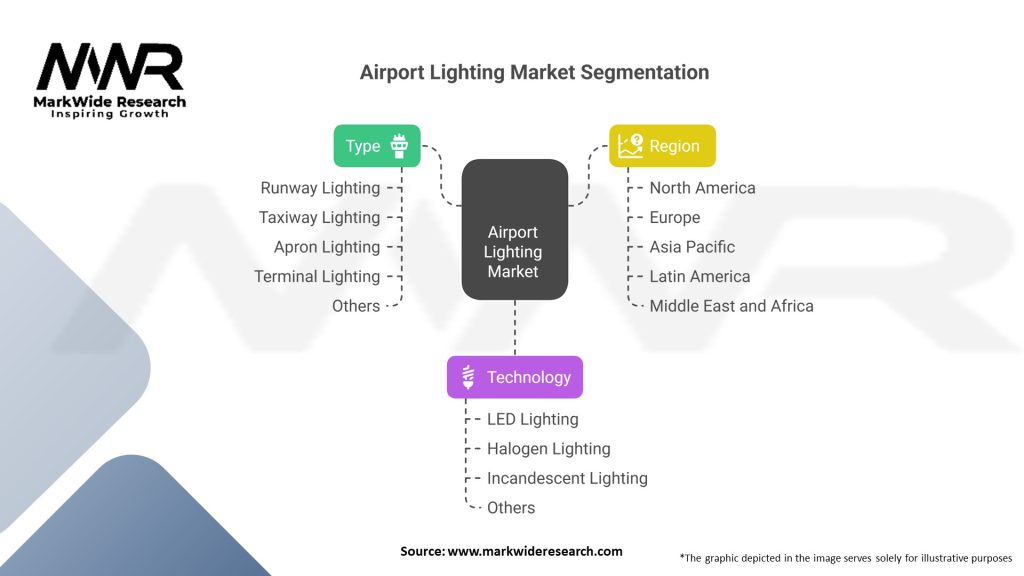 MWR
MarkWide Research
Inspiring Growth

Airport Lighting Market Segmentation

Type
Runway Lighting
Taxiway Lighting
Apron Lighting
Terminal Lighting
Others

Airport Lighting Market

Region
North America
Europe
Asia Pacific
Latin America
Middle East and Africa

Technology
LED Lighting
Halogen Lighting
Incandescent Lighting
Others

Source: www.markwideresearch.com

*The graphic depicted in the image serves solely for illustrative purposes